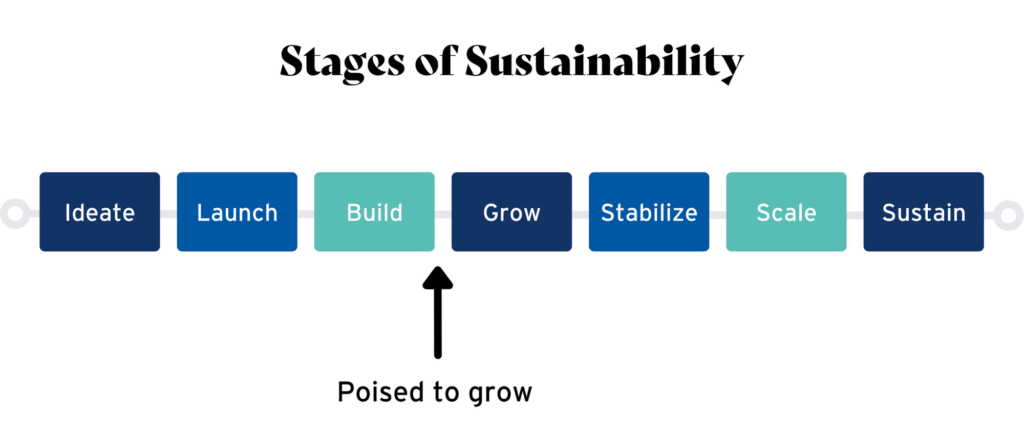 Stages of Sustainability

Ideate
Launch
Build
Grow
Stabilize
Scale
Sustain

Poised to grow